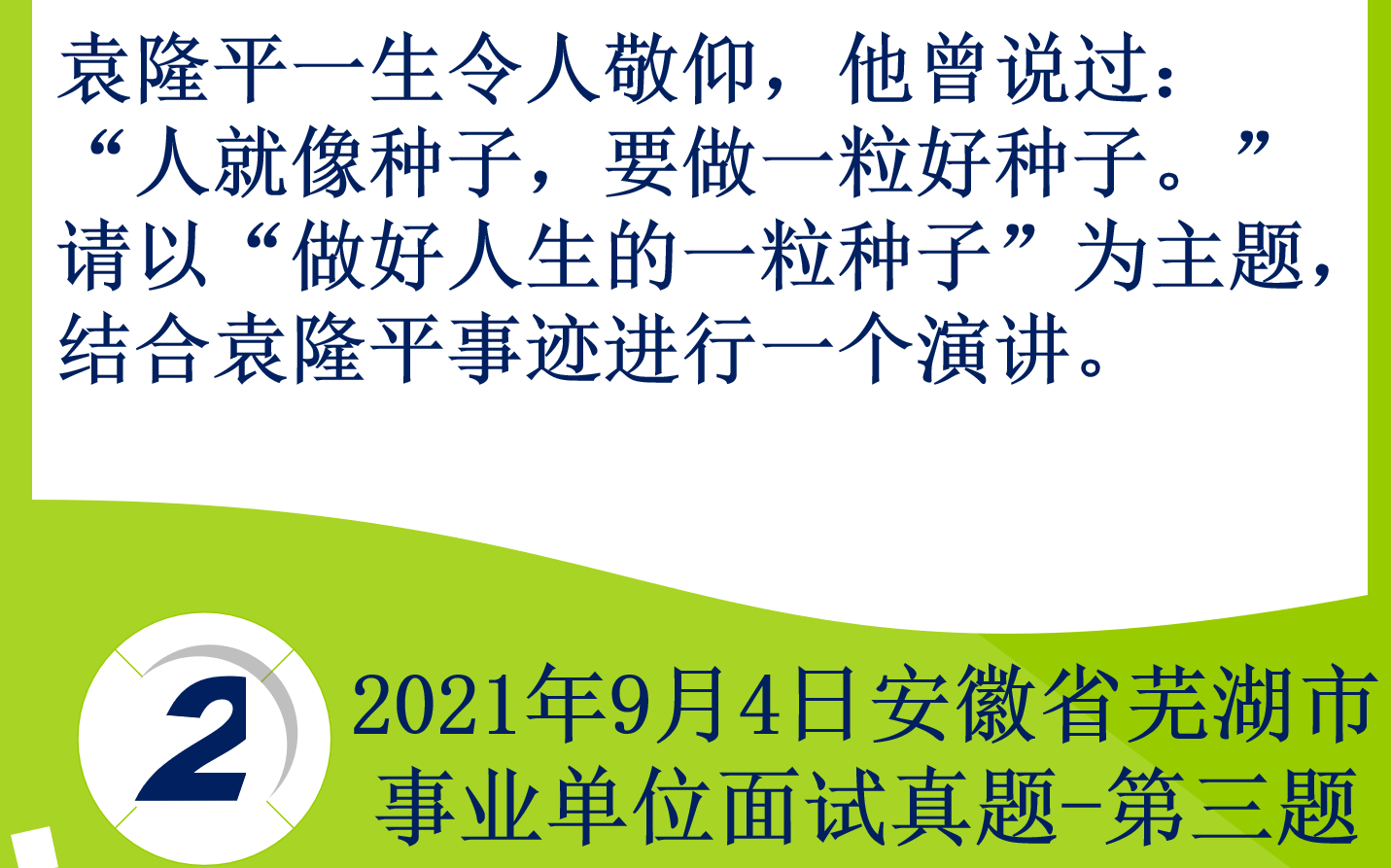 袁隆平一生令人敬仰，他曾说过：“人就像种子，要做一粒好种子。”请以“做好人生的一粒种子”为主题，结合袁隆平事迹进行一个演讲。

2

2021年9月4日安徽省芜湖市事业单位面试真题-第三题